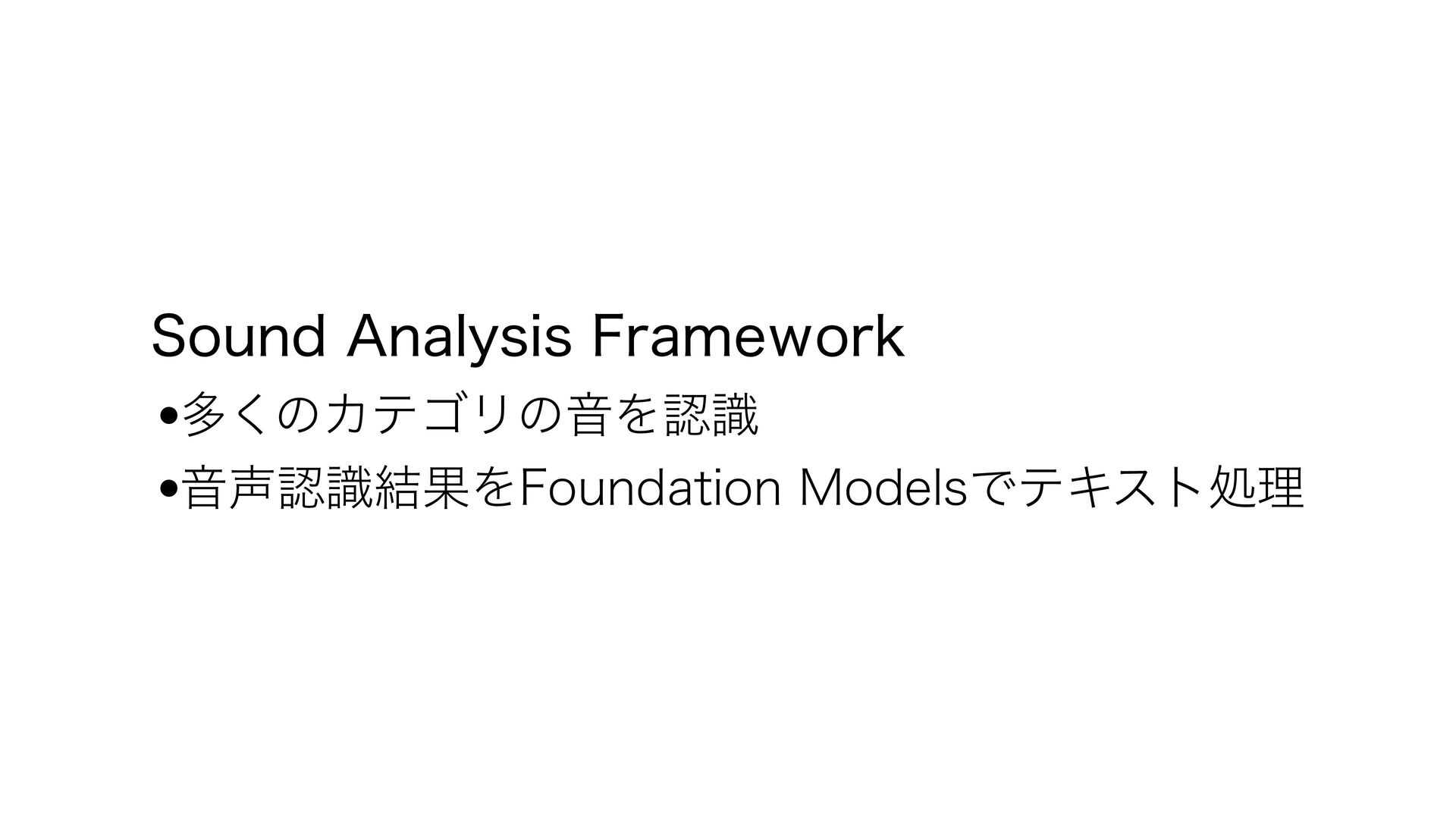 Sound Analysis Framework

•多くのカテゴリの音を認識

•音声認識結果をFoundation Modelsでテキスト処理